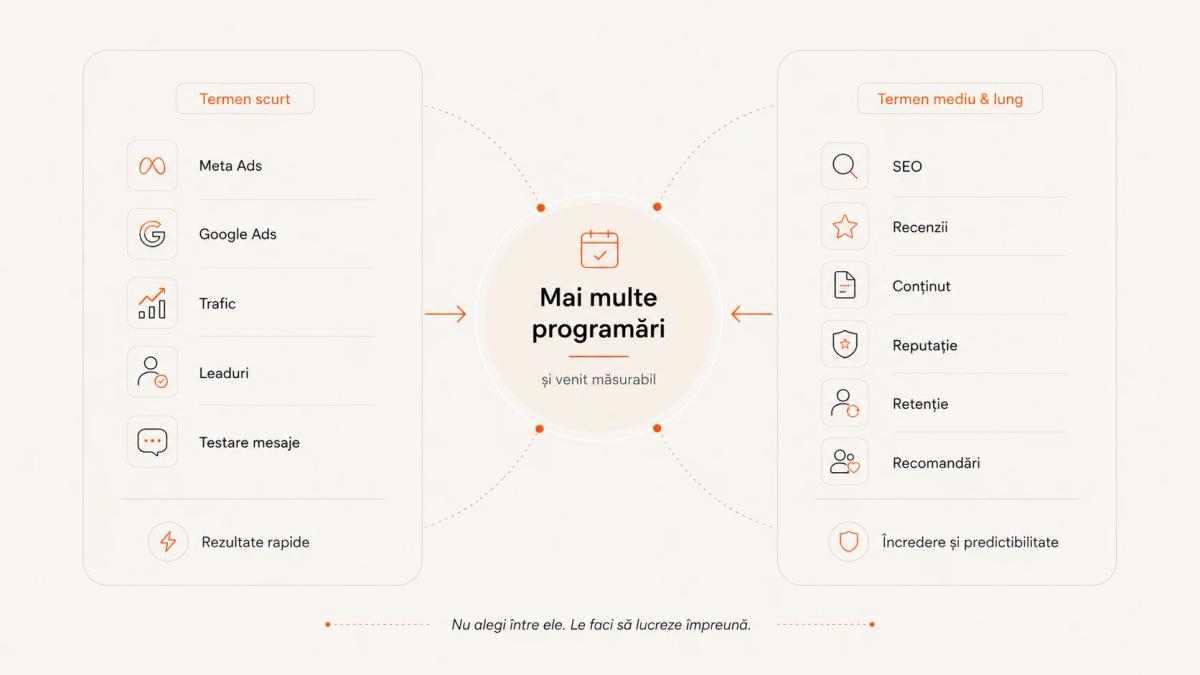 Termen scurt

Meta Ads

Google Ads

Trafic

Leaduri

Testare mesaje

Rezultate rapide

Mai multe programări

și venit măsurabil

Termen mediu & lung

SEO

Recenzii

Conținut

Reputație

Retenție

Recomandări

Încredere și predictibilitate

Nu alegi între ele. Le faci să lucreze împreună.